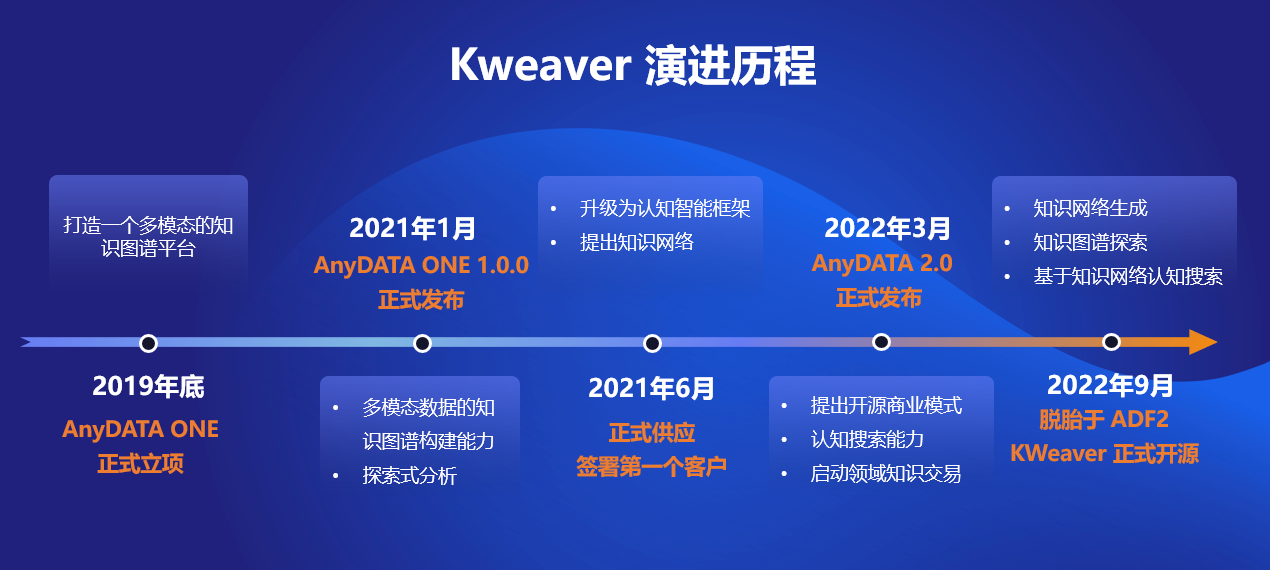 Kweaver 演进历程

打造一个多模态的知识图谱平台

2019年底
AnyDATA ONE
正式立项

2021年1月
AnyDATA ONE 1.0.0
正式发布

• 多模态数据的知识图谱构建能力
• 探索式分析

• 升级为认知智能框架
• 提出知识网络

2021年6月
正式供应
签署第一个客户

2022年3月
AnyDATA 2.0
正式发布

• 提出开源商业模式
• 认知搜索能力
• 启动领域知识交易

• 知识网络生成
• 知识图谱探索
• 基于知识网络认知搜索

2022年9月
脱胎于 ADF2
KWeaver 正式开源